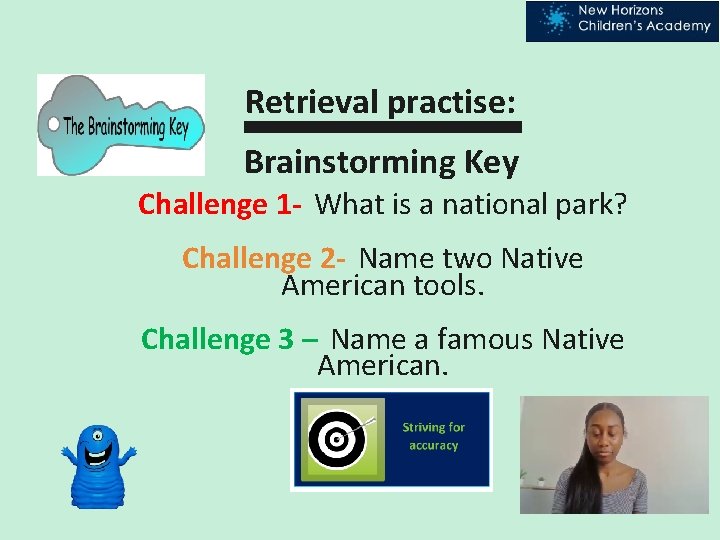 New Horizons
Children's Academy

The Brainstorming Key

Retrieval practise:

Brainstorming Key

Challenge 1- What is a national park?

Challenge 2- Name two Native American tools.

Challenge 3 – Name a famous Native American.

Striving for accuracy